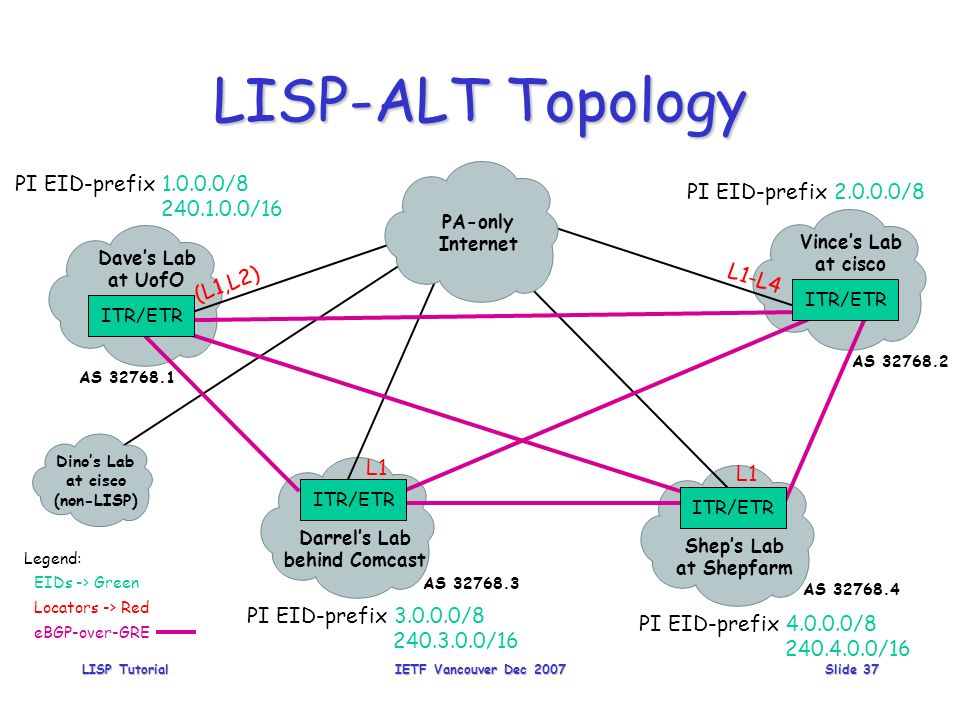 LISP-ALT Topology

PI EID-prefix 1.0.0.0/8
240.1.0.0/16

PA-only
Internet

PI EID-prefix 2.0.0.0/8

Dave's Lab
at UofO

(L1,L2)

ITR/ETR

AS 32768.1

Vince's Lab
at cisco

L1-L4

ITR/ETR

AS 32768.2

Dino's Lab
at cisco
(non-LISP)

L1

ITR/ETR

Darrel's Lab
behind Comcast

AS 32768.3

L1

ITR/ETR

Shep's Lab
at Shepfarm

AS 32768.4

Legend:
EIDs -> Green
Locators -> Red
eBGP-over-GRE

PI EID-prefix 3.0.0.0/8
240.3.0.0/16

PI EID-prefix 4.0.0.0/8
240.4.0.0/16

LISP Tutorial
IETF Vancouver Dec 2007
Slide 37